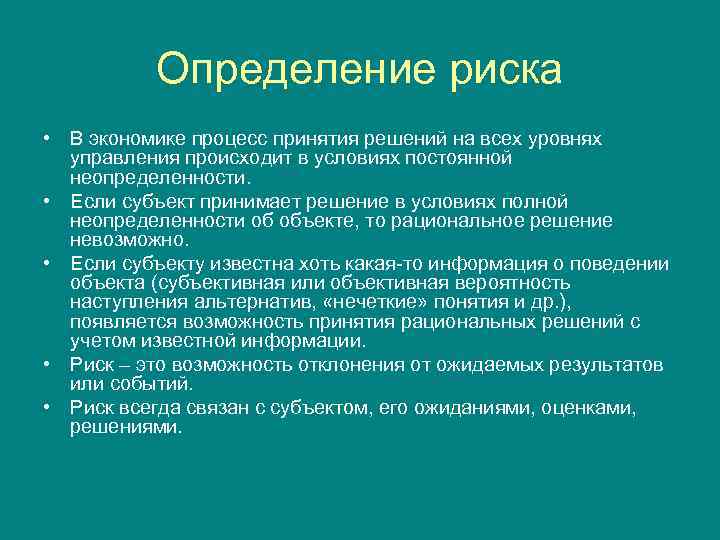 Определение риска

• В экономике процесс принятия решений на всех уровнях управления происходит в условиях постоянной неопределенности.
• Если субъект принимает решение в условиях полной неопределенности об объекте, то рациональное решение невозможно.
• Если субъекту известна хоть какая-то информация о поведении объекта (субъективная или объективная вероятность наступления альтернатив, «нечеткие» понятия и др.), появляется возможность принятия рациональных решений с учетом известной информации.
• Риск – это возможность отклонения от ожидаемых результатов или событий.
• Риск всегда связан с субъектом, его ожиданиями, оценками, решениями.